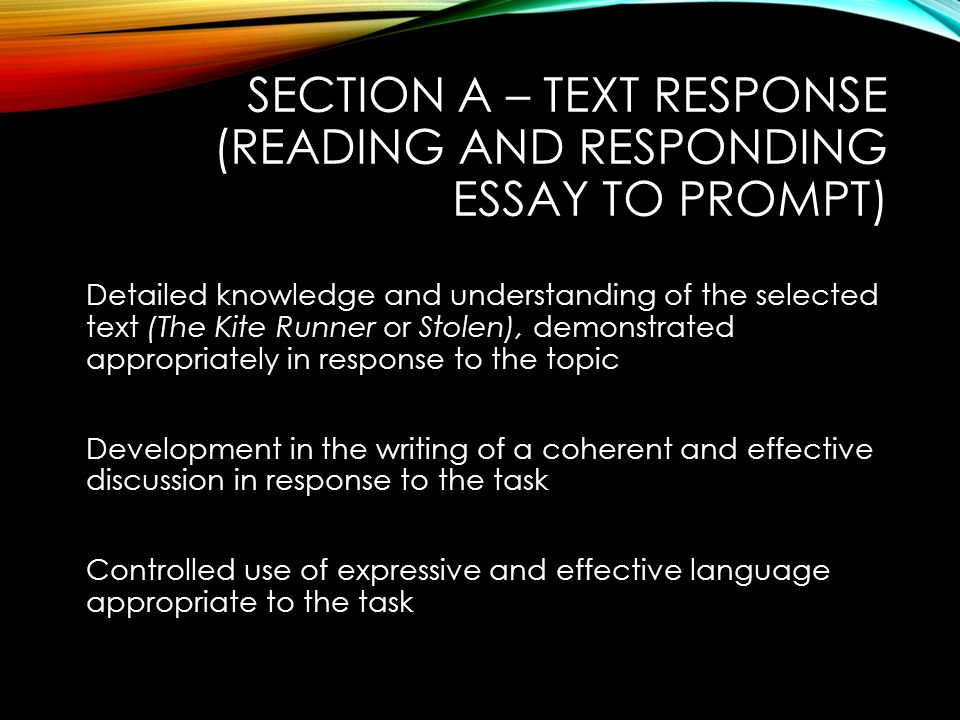 SECTION A – TEXT RESPONSE (READING AND RESPONDING ESSAY TO PROMPT)

Detailed knowledge and understanding of the selected text (The Kite Runner or Stolen), demonstrated appropriately in response to the topic

Development in the writing of a coherent and effective discussion in response to the task

Controlled use of expressive and effective language appropriate to the task